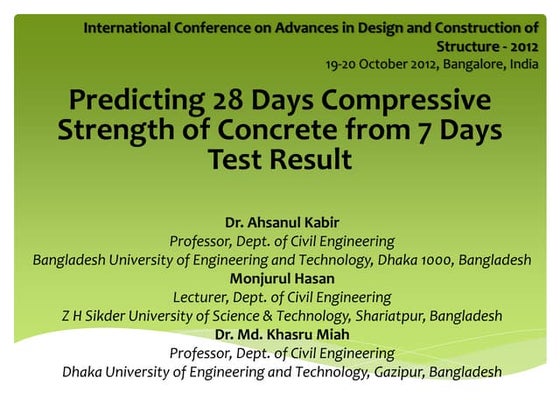 International Conference on Advances in Design and Construction of Structure - 2012
19-20 October 2012, Bangalore, India

Predicting 28 Days Compressive Strength of Concrete from 7 Days Test Result

Dr. Ahsanul Kabir
Professor, Dept. of Civil Engineering
Bangladesh University of Engineering and Technology, Dhaka 1000, Bangladesh
Monjurul Hasan
Lecturer, Dept. of Civil Engineering
Z H Sikder University of Science & Technology, Shariatpur, Bangladesh
Dr. Md. Khasru Miah
Professor, Dept. of Civil Engineering
Dhaka University of Engineering and Technology, Gazipur, Bangladesh